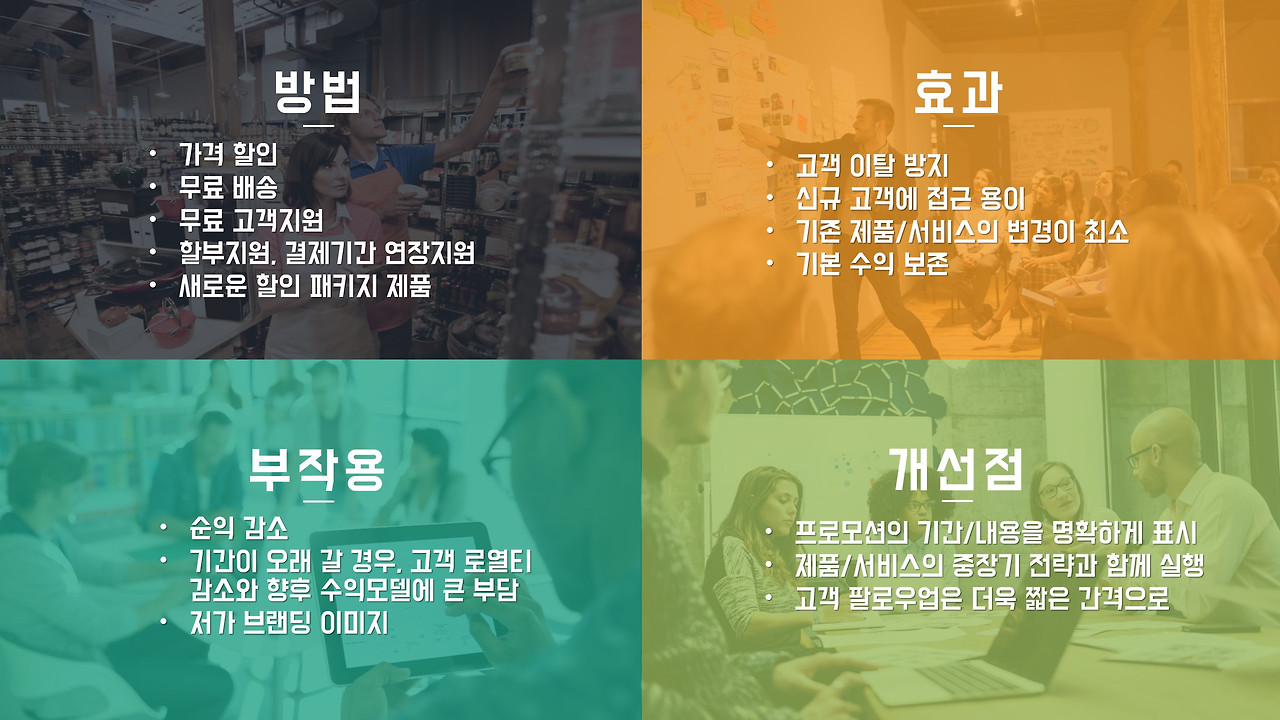 방법

• 가격 할인
• 무료 배송
• 무료 고객지원
• 할부지원, 결제기간 연장지원
• 새로운 할인 패키지 제품

효과

• 고객 이탈 방지
• 신규 고객에 접근 용이
• 기존 제품/서비스의 변경이 최소
• 기본 수익 보존

부작용

• 순익 감소
• 기간이 오래 갈 경우, 고객 로열티 감소와 향후 수익모델에 큰 부담
• 저가 브랜딩 이미지

개선점

• 프로모션의 기간/내용을 명확하게 표시
• 제품/서비스의 중장기 전략과 함께 실행
• 고객 팔로우업은 더욱 짧은 간격으로